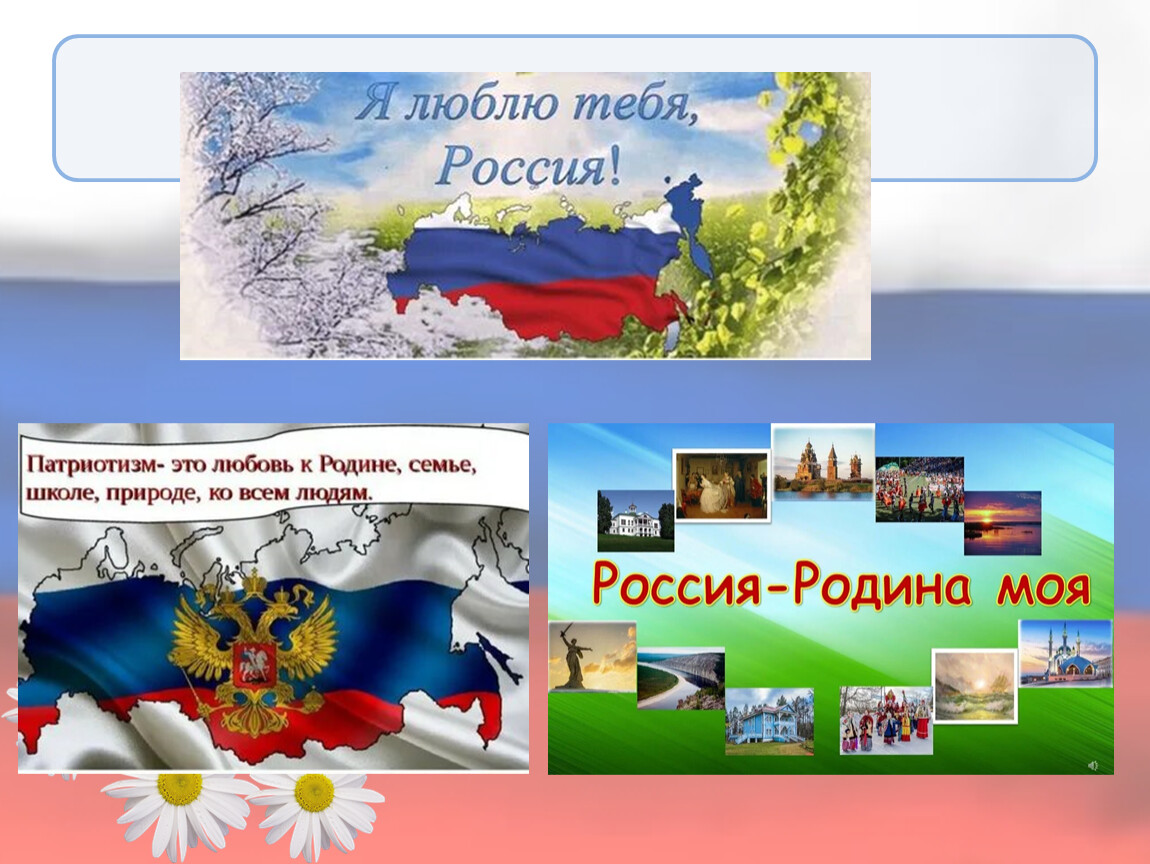 Я люблю тебя, Россия!

Патриотизм- это любовь к Родине, семье, школе, природе, ко всем людям.

Россия-Родина моя